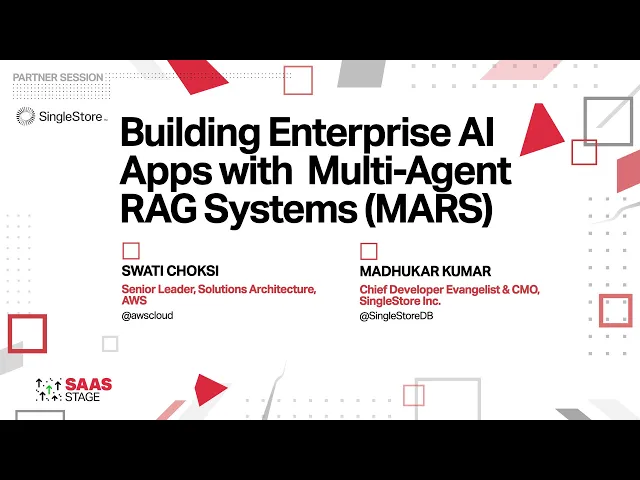 PARTNER SESSION

SingleStore

Building Enterprise AI Apps with Multi-Agent RAG Systems (MARS)

SWATI CHOKSI
Senior Leader, Solutions Architecture, AWS
@awscloud

MADHUKAR KUMAR
Chief Developer Evangelist & CMO, SingleStore Inc.
@SingleStoreDB

SAAS STAGE